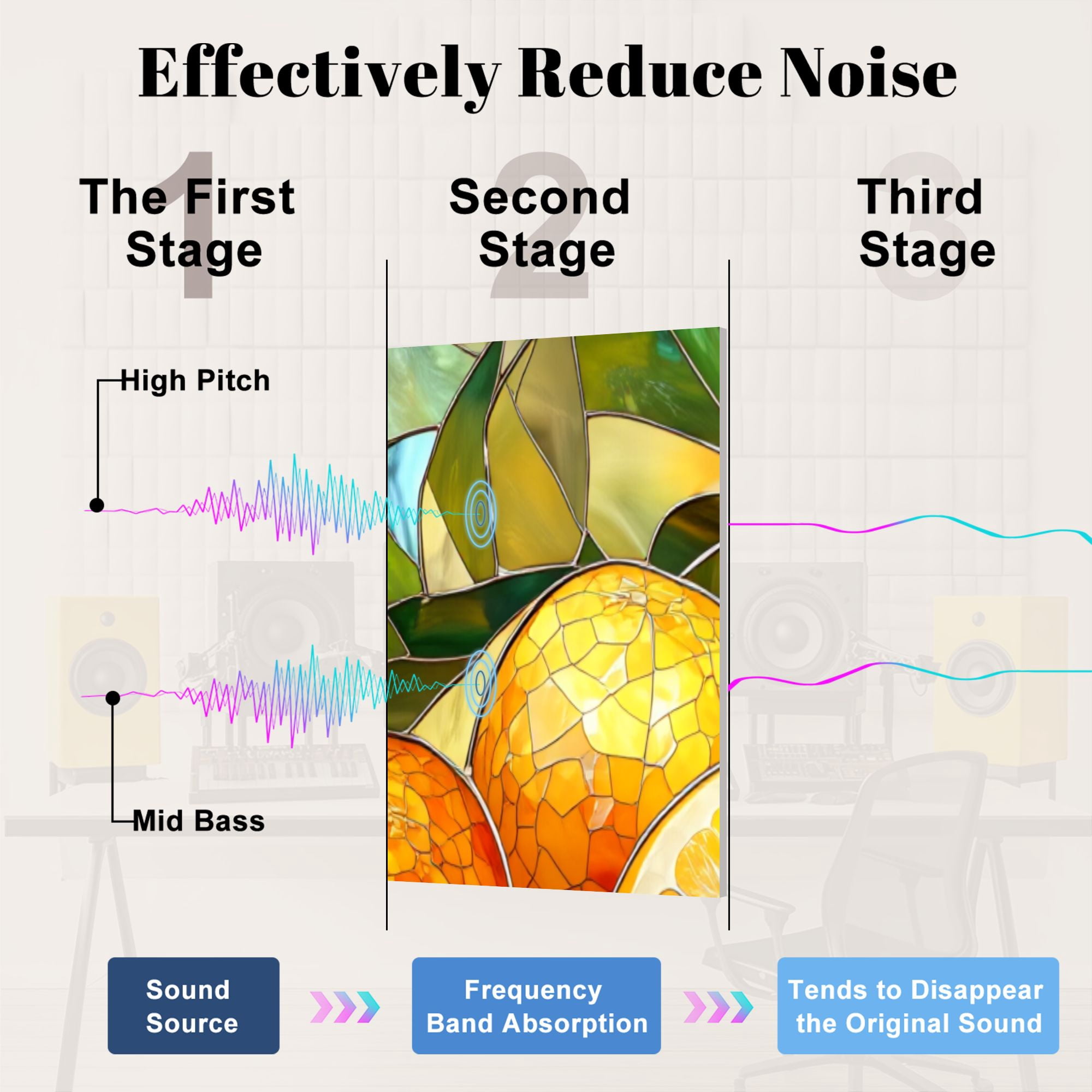 Effectively Reduce Noise

1
The First Stage

2
Second Stage

3
Third Stage

High Pitch

Mid Bass

Sound Source

Frequency Band Absorption

Tends to Disappear the Original Sound